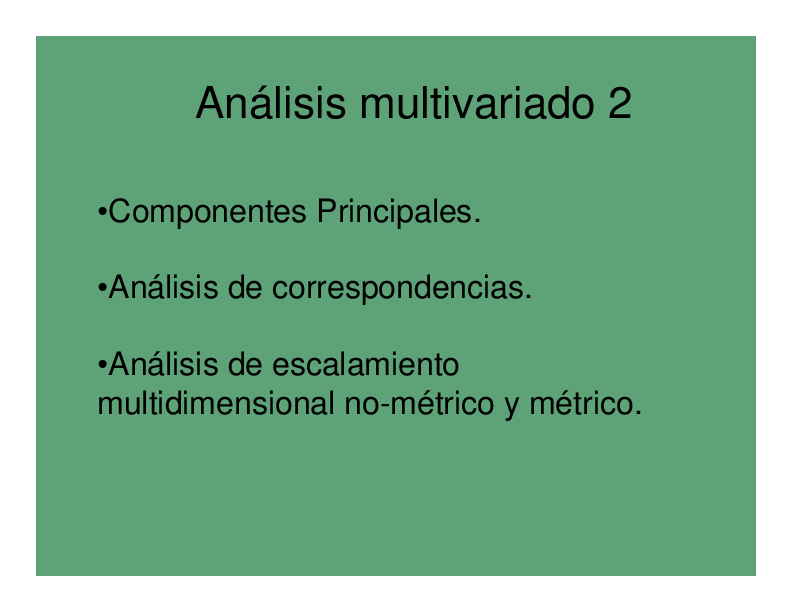 Análisis multivariado 2

•Componentes Principales.

•Análisis de correspondencias.

•Análisis de escalamiento multidimensional no-métrico y métrico.